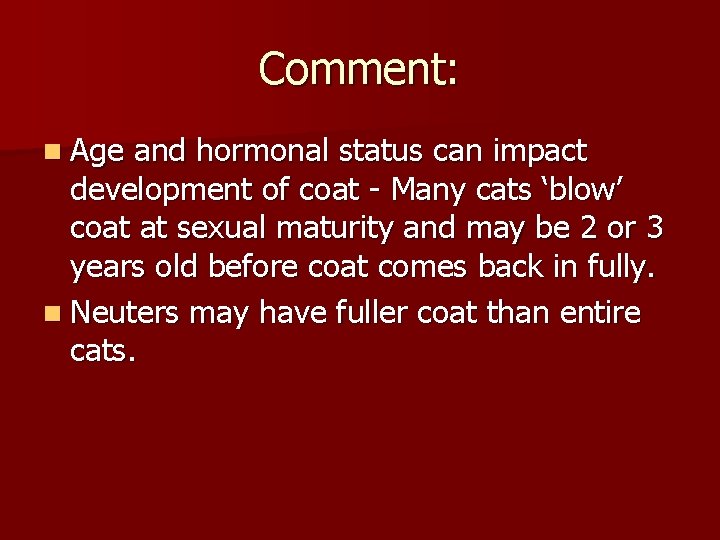 Comment:

- Age and hormonal status can impact development of coat - Many cats ‘blow’ coat at sexual maturity and may be 2 or 3 years old before coat comes back in fully.
- Neuters may have fuller coat than entire cats.